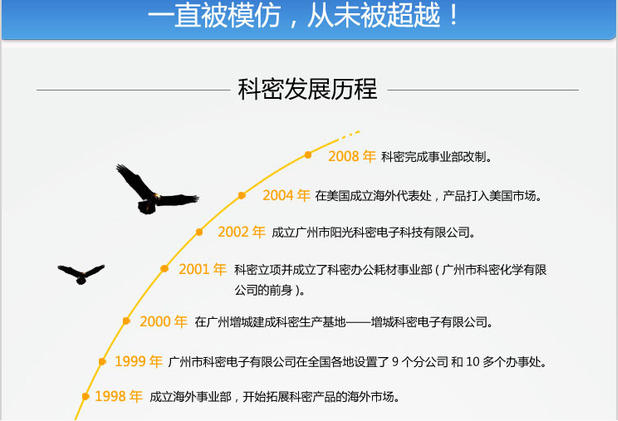 一直被模仿，从未被超越！

科密发展历程

2008 年 科密完成事业部改制。

2004 年 在美国成立海外代表处，产品打入美国市场。

2002 年 成立广州市阳光科密电子科技有限公司。

2001 年 科密立项并成立了科密办公耗材事业部（广州市科密化学有限公司的前身）。

2000 年 在广州增城建成科密生产基地——增城科密电子有限公司。

1999 年 广州市科密电子有限公司在全国各地设置了 9 个分公司 和 10 多个办事处。

1998 年 成立海外事业部，开始拓展科密产品的海外市场。